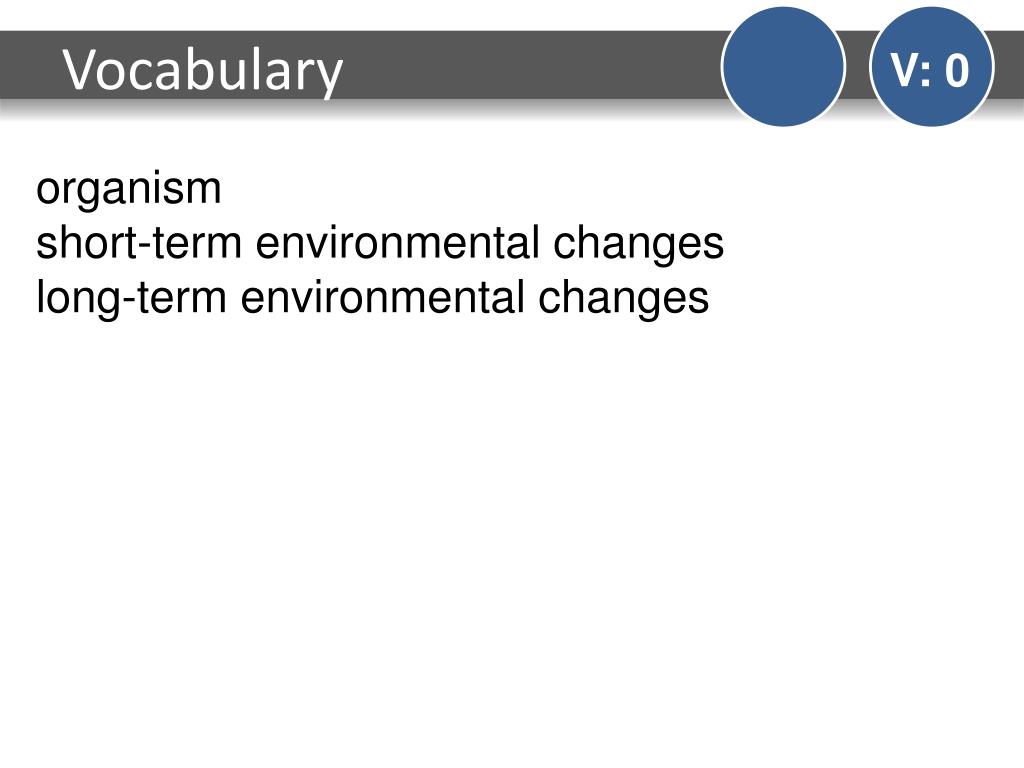 Vocabulary

V: 0

organism
short-term environmental changes
long-term environmental changes